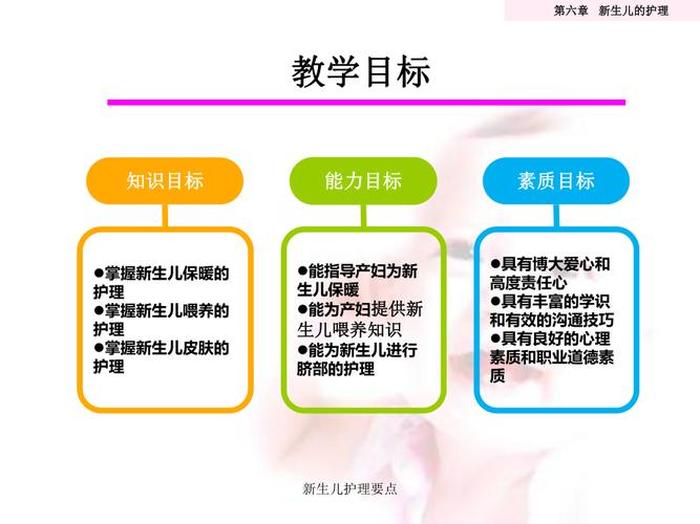 第六章　新生儿的护理

教学目标

知识目标

●掌握新生儿保暖的护理
●掌握新生儿喂养的护理
●掌握新生儿皮肤的护理

能力目标

●能指导产妇为新生儿保暖
●能为产妇提供新生儿喂养知识
●能为新生儿进行脐部的护理

素质目标

●具有博大爱心和高度责任心
●具有丰富的学识和有效的沟通技巧
●具有良好的心理素质和职业道德素质

新生儿护理要点